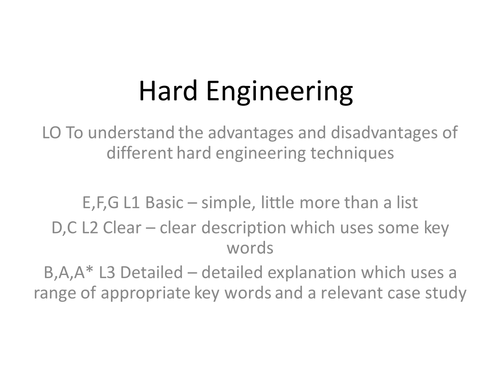 Hard Engineering

LO To understand the advantages and disadvantages of different hard engineering techniques

E,F,G L1 Basic – simple, little more than a list

D,C L2 Clear – clear description which uses some key words

B,A,A* L3 Detailed – detailed explanation which uses a range of appropriate key words and a relevant case study